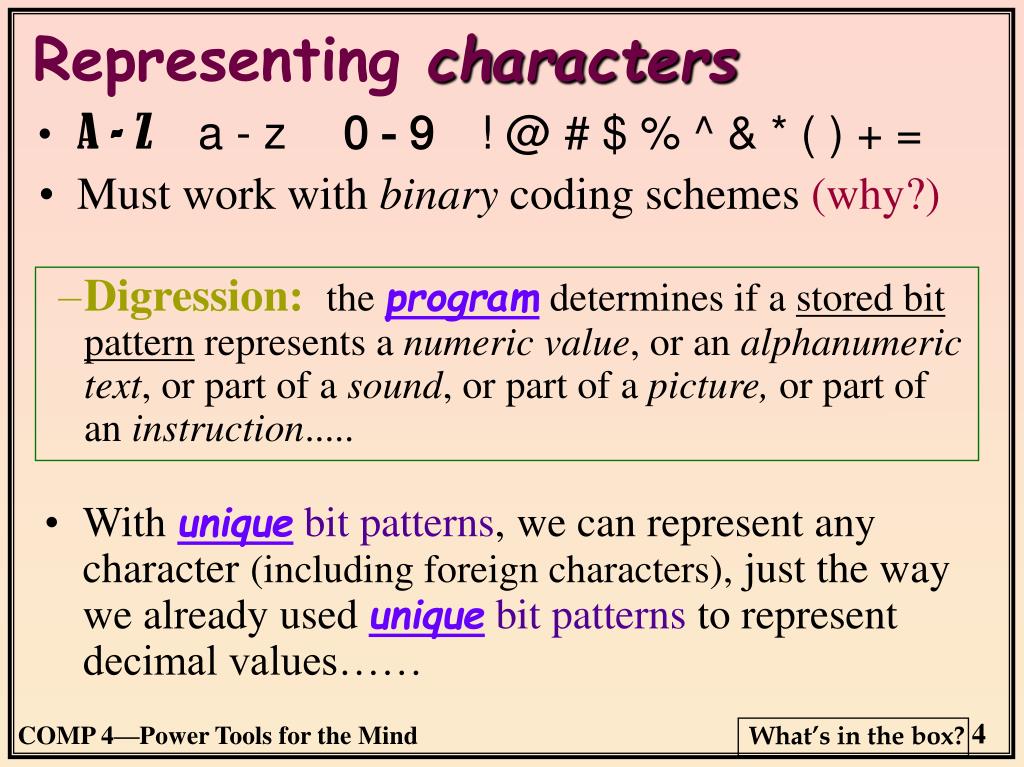 Representing characters

• A - Z a - z 0 - 9 ! @ # $ % ^ & * ( ) + =
• Must work with binary coding schemes (why?)

–Digression: the program determines if a stored bit pattern represents a numeric value, or an alphanumeric text, or part of a sound, or part of a picture, or part of an instruction.....

• With unique bit patterns, we can represent any character (including foreign characters), just the way we already used unique bit patterns to represent decimal values……

COMP 4—Power Tools for the Mind

What's in the box?

4